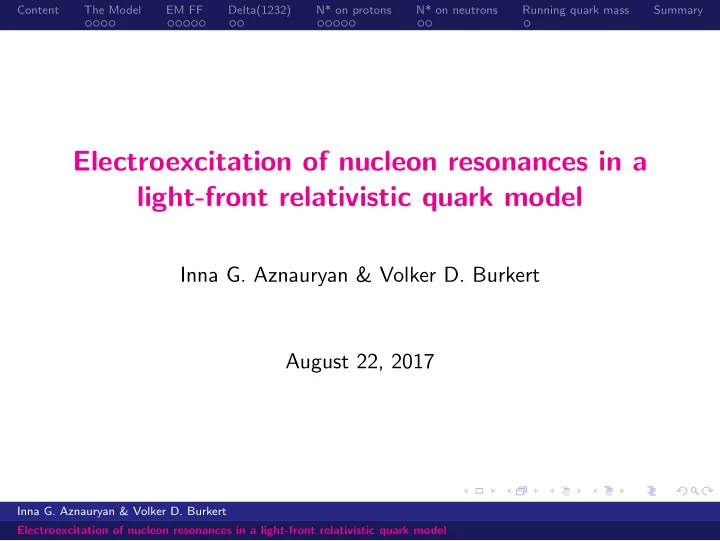 Content The Model EM FF Delta(1232) N* on protons N* on neutrons Running quark mass Summary

Electroexcitation of nucleon resonances in a light-front relativistic quark model

Inna G. Aznauryan & Volker D. Burkert

August 22, 2017

Inna G. Aznauryan & Volker D. Burkert
Electroexcitation of nucleon resonances in a light-front relativistic quark model